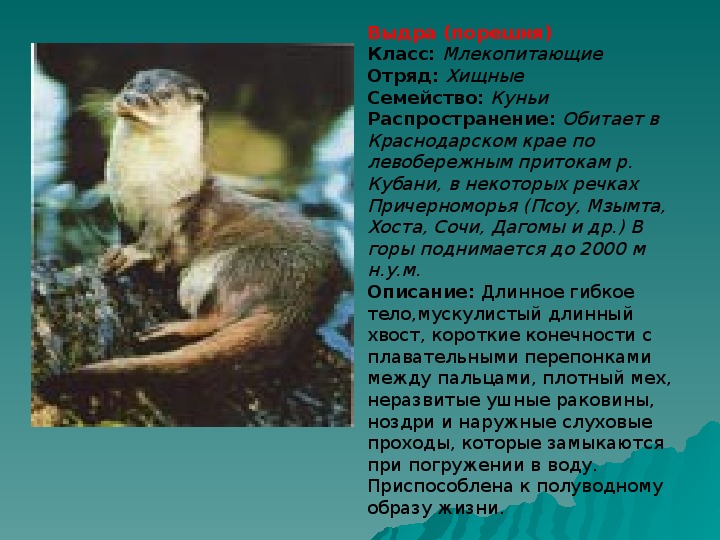 Выдра (порешня)
Класс: Млекопитающие
Отряд: Хищные
Семейство: Куньи
Распространение: Обитает в Краснодарском крае по левобережным притокам р. Кубани, в некоторых речках Причерноморья (Псоу, Мзымта, Хоста, Сочи, Дагомы и др.) В горы поднимается до 2000 м н.у.м.
Описание: Длинное гибкое тело,мускулистый длинный хвост, короткие конечности с плавательными перепонками между пальцами, плотный мех, неразвитые ушные раковины, ноздри и наружные слуховые проходы, которые замыкаются при погружении в воду. Приспособлена к полуводному образу жизни.